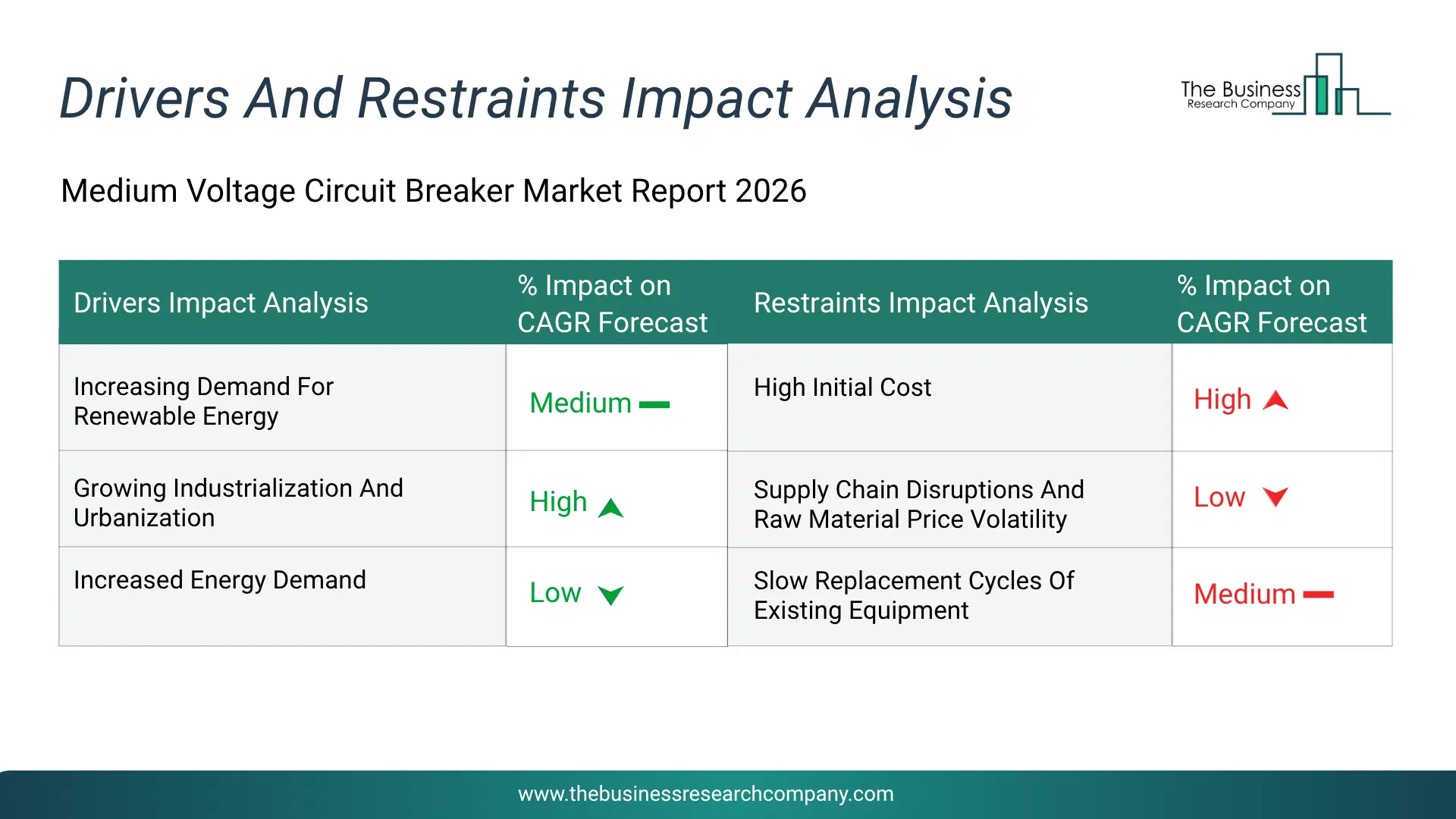 Drivers And Restraints Impact Analysis

The Business Research Company

Medium Voltage Circuit Breaker Market Report 2026

| Drivers Impact Analysis | % Impact on CAGR Forecast | Restraints Impact Analysis | % Impact on CAGR Forecast |
|---|---|---|---|
| Increasing Demand For Renewable Energy | Medium | High Initial Cost | High |
| Growing Industrialization And Urbanization | High | Supply Chain Disruptions And Raw Material Price Volatility | Low |
| Increased Energy Demand | Low | Slow Replacement Cycles Of Existing Equipment | Medium |

www.thebusinessresearchcompany.com